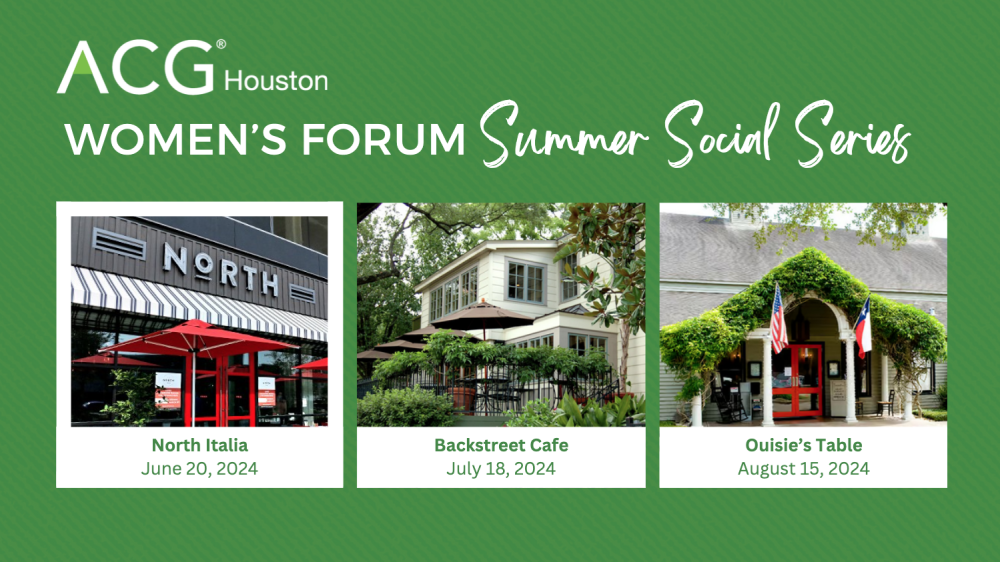 ACG® Houston

WOMEN'S FORUM Summer Social Series

NORTH

North Italia
June 20, 2024

Backstreet Cafe
July 18, 2024

Ouisie's Table
August 15, 2024